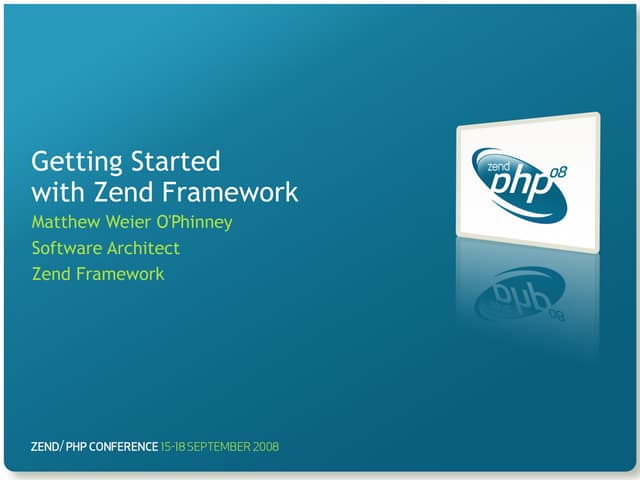 Getting Started with Zend Framework

Matthew Weier O'Phinney

Software Architect

Zend Framework

zend php 08

ZEND/ PHP CONFERENCE 15-18 SEPTEMBER 2008